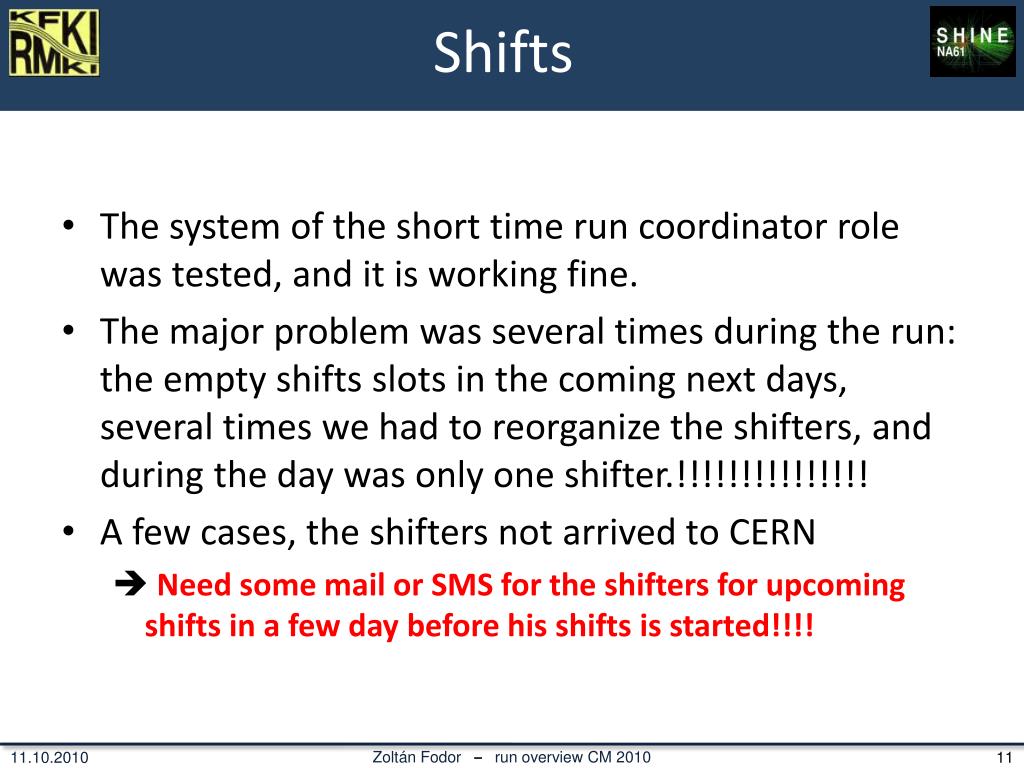 KFKI RMKI

Shifts

SHINE NA61

• The system of the short time run coordinator role was tested, and it is working fine.
• The major problem was several times during the run: the empty shifts slots in the coming next days, several times we had to reorganize the shifters, and during the day was only one shifter.!!!!!!!!!!!!!!!
• A few cases, the shifters not arrived to CERN

➔ Need some mail or SMS for the shifters for upcoming shifts in a few day before his shifts is started!!!!

11.10.2010

Zoltán Fodor – run overview CM 2010

11